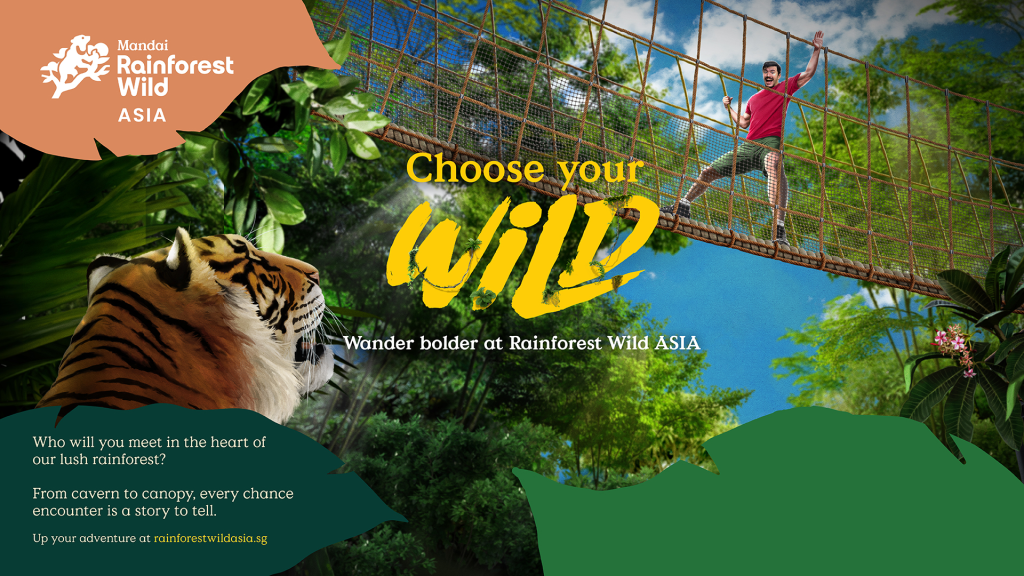 Mandai
Rainforest
Wild
ASIA

Choose your
WILD

Wander bolder at Rainforest Wild ASIA

Who will you meet in the heart of our lush rainforest?

From cavern to canopy, every chance encounter is a story to tell.

Up your adventure at rainforestwildasia.sg